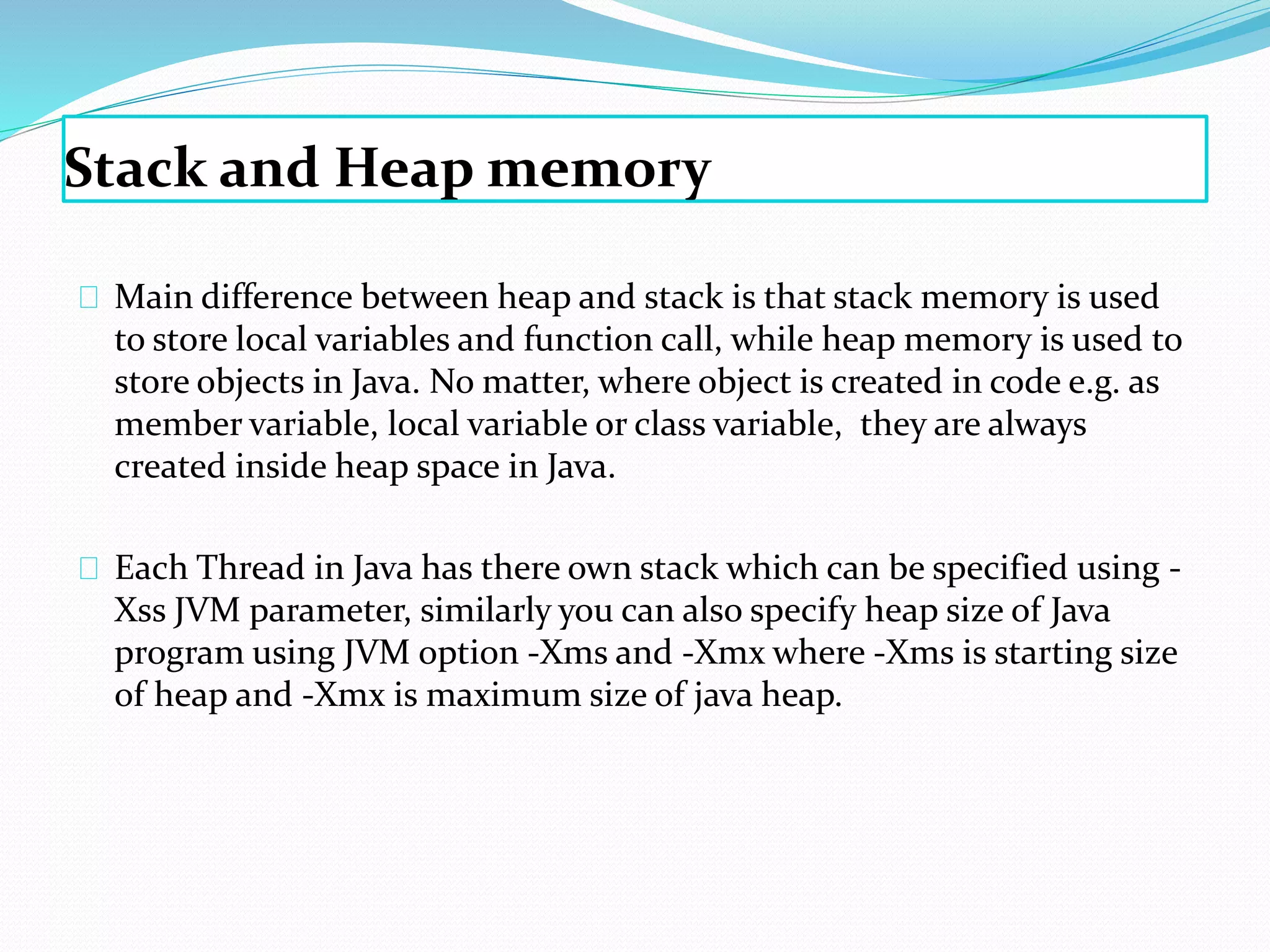 Stack and Heap memory

Main difference between heap and stack is that stack memory is used to store local variables and function call, while heap memory is used to store objects in Java. No matter, where object is created in code e.g. as member variable, local variable or class variable, they are always created inside heap space in Java.

Each Thread in Java has there own stack which can be specified using -Xss JVM parameter, similarly you can also specify heap size of Java program using JVM option -Xms and -Xmx where -Xms is starting size of heap and -Xmx is maximum size of java heap.